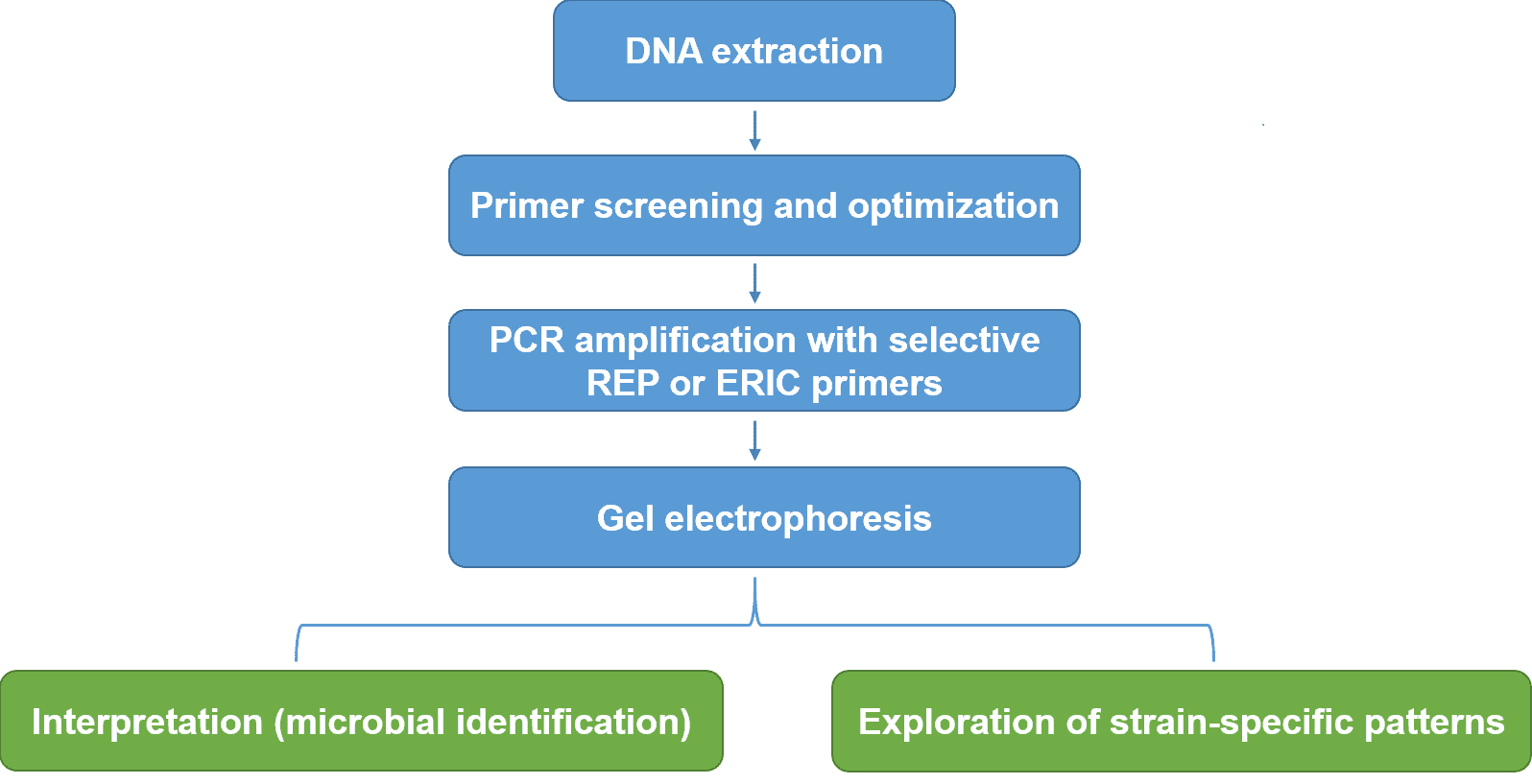 DNA extraction

Primer screening and optimization

PCR amplification with selective REP or ERIC primers

Gel electrophoresis

Interpretation (microbial identification)

Exploration of strain-specific patterns